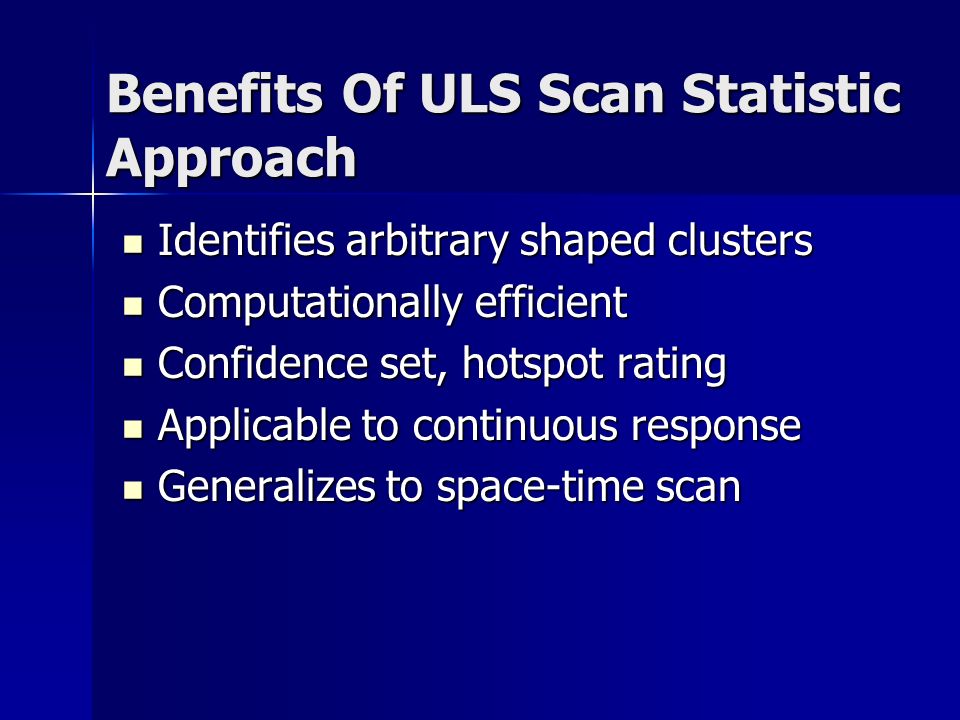 Benefits Of ULS Scan Statistic Approach

- Identifies arbitrary shaped clusters
- Computationally efficient
- Confidence set, hotspot rating
- Applicable to continuous response
- Generalizes to space-time scan